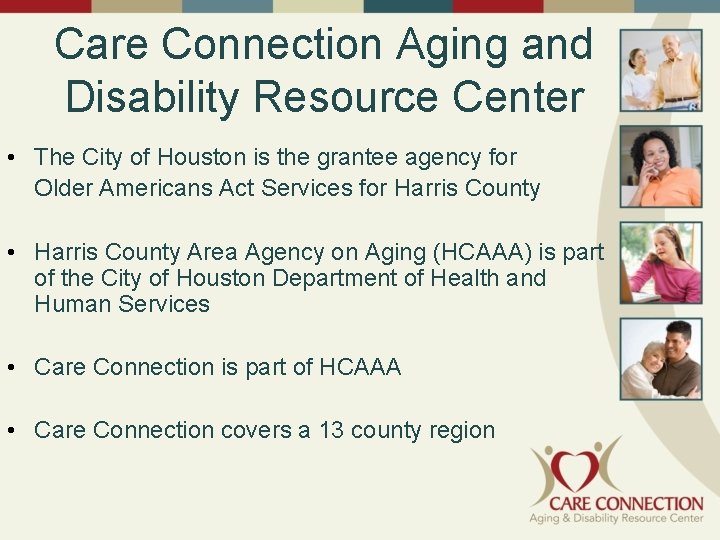 Care Connection Aging and Disability Resource Center

• The City of Houston is the grantee agency for Older Americans Act Services for Harris County

• Harris County Area Agency on Aging (HCAAA) is part of the City of Houston Department of Health and Human Services

• Care Connection is part of HCAAA

• Care Connection covers a 13 county region

CARE CONNECTION
Aging & Disability Resource Center